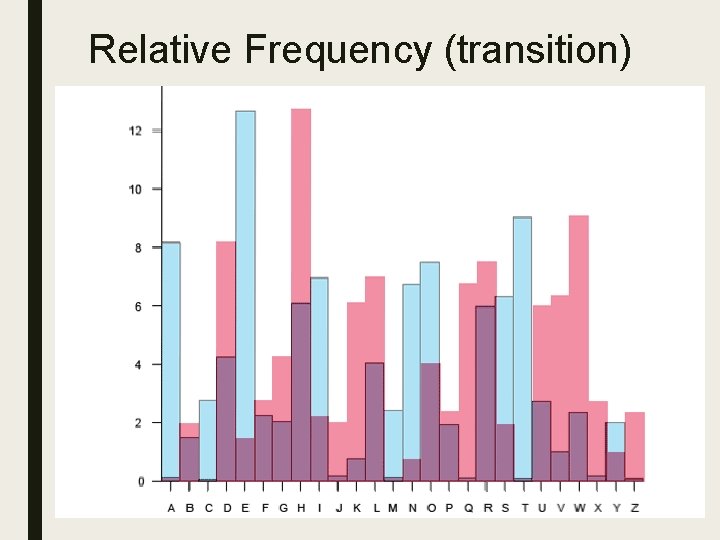 Relative Frequency (transition)

12
10
8
6
4
2
0

A B C D E F G H I J K L M N O P Q R S T U V W X Y Z